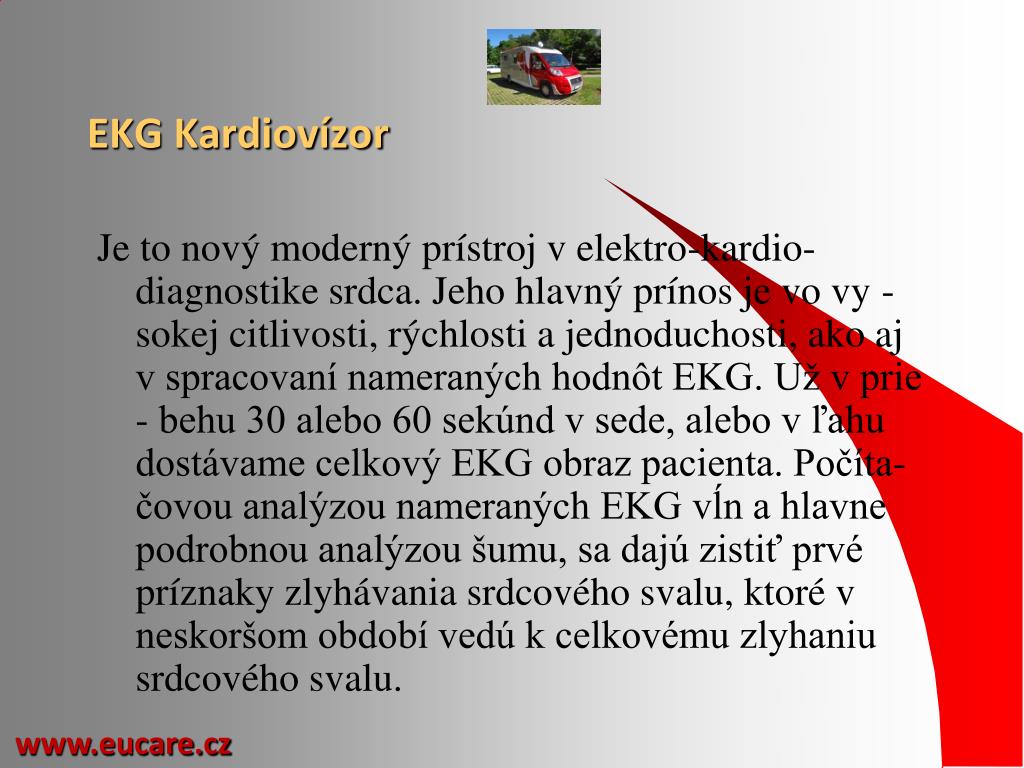 EKG Kardiovízor

Je to nový moderný prístroj v elektro-kardio-diagnostike srdca. Jeho hlavný prínos je vo vy - sokej citlivosti, rýchlosti a jednoduchosti, ako aj v spracovaní nameraných hodnôt EKG. Už v prie - behu 30 alebo 60 sekúnd v sede, alebo v ľahu dostávame celkový EKG obraz pacienta. Počíta-čovou analýzou nameraných EKG vĺn a hlavne podrobnou analýzou šumu, sa dajú zistiť prvé príznaky zlyhávania srdcového svalu, ktoré v neskoršom období vedú k celkovému zlyhaniu srdcového svalu.

www.eucare.cz